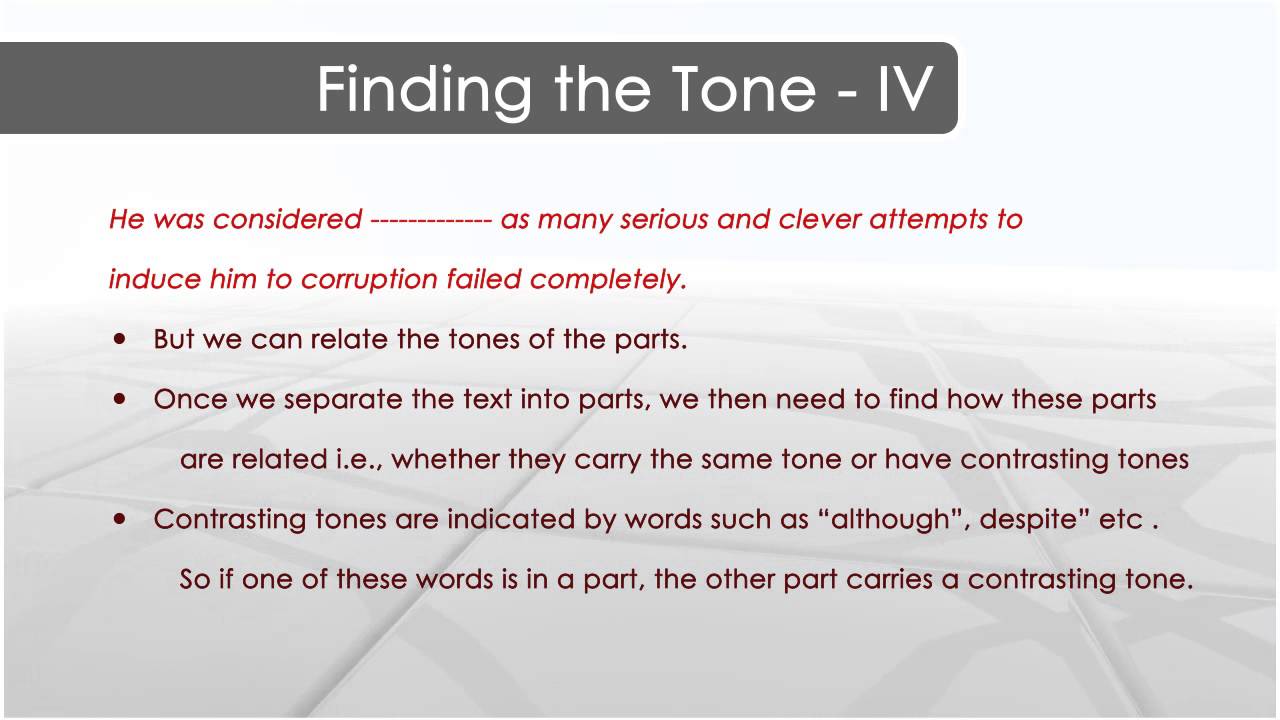 Finding the Tone - IV

He was considered ------------- as many serious and clever attempts to induce him to corruption failed completely.

• But we can relate the tones of the parts.
• Once we separate the text into parts, we then need to find how these parts are related i.e., whether they carry the same tone or have contrasting tones
• Contrasting tones are indicated by words such as "although", despite" etc . So if one of these words is in a part, the other part carries a contrasting tone.